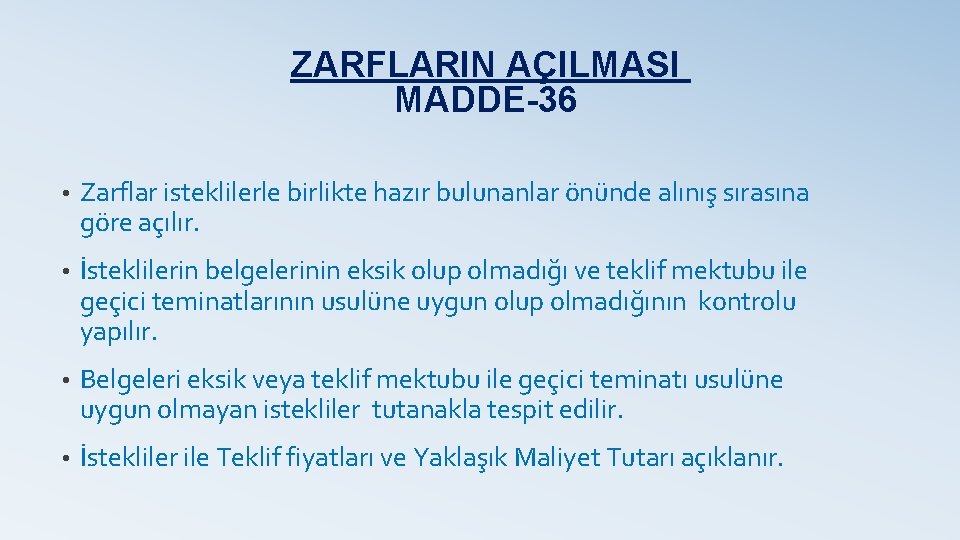 ZARFLARIN AÇILMASI
MADDE-36

• Zarflar isteklilerle birlikte hazır bulunanlar önünde alınış sırasına göre açılır.

• İsteklilerin belgelerinin eksik olup olmadığı ve teklif mektubu ile geçici teminatlarının usulüne uygun olup olmadığının kontrolu yapılır.

• Belgeleri eksik veya teklif mektubu ile geçici teminatı usulüne uygun olmayan istekliler tutanakla tespit edilir.

• İstekliler ile Teklif fiyatları ve Yaklaşık Maliyet Tutarı açıklanır.